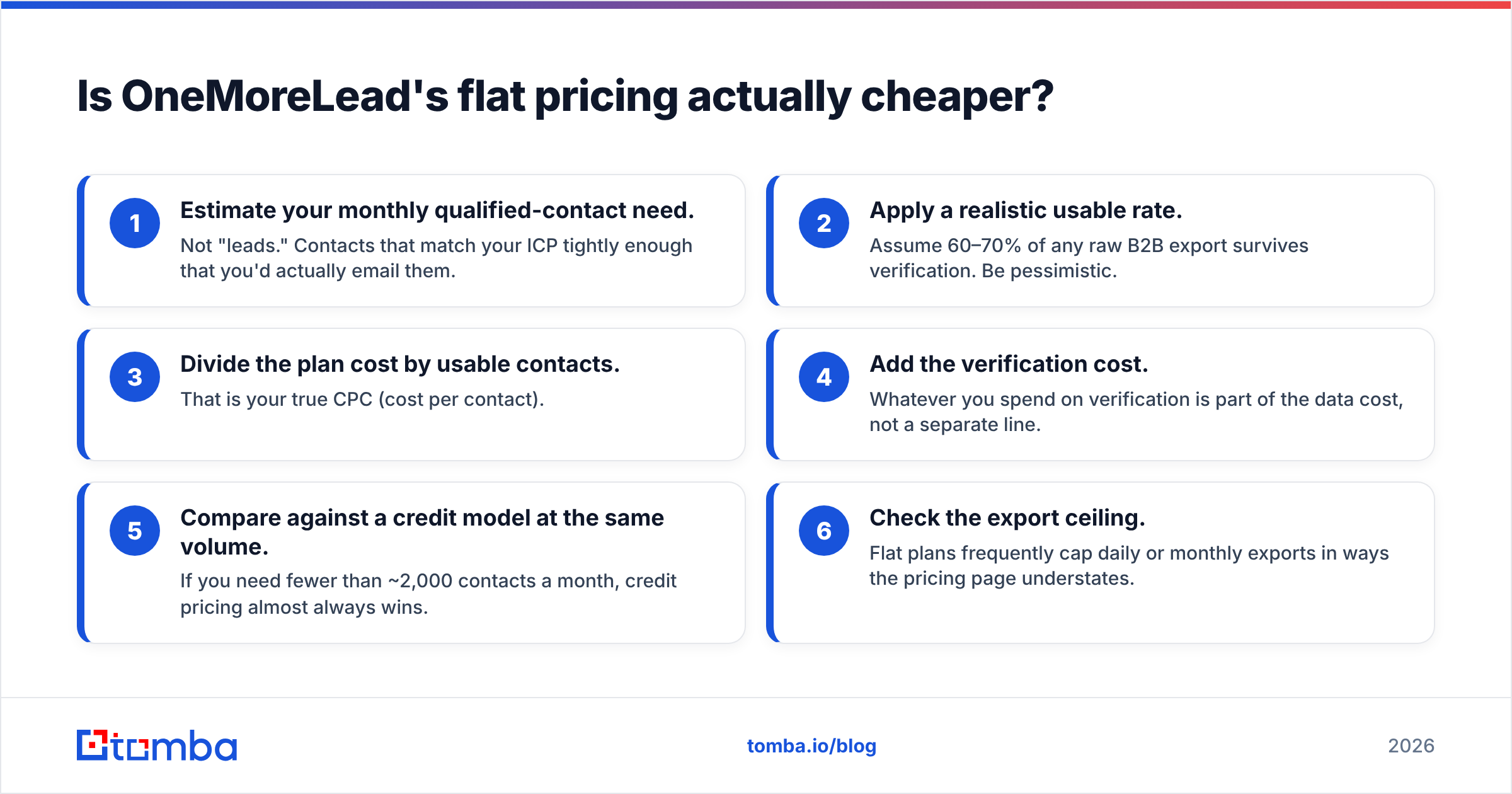 Is OneMoreLead's flat pricing actually cheaper?

1
Estimate your monthly qualified-contact need.
Not "leads." Contacts that match your ICP tightly enough that you'd actually email them.

2
Apply a realistic usable rate.
Assume 60–70% of any raw B2B export survives verification. Be pessimistic.

3
Divide the plan cost by usable contacts.
That is your true CPC (cost per contact).

4
Add the verification cost.
Whatever you spend on verification is part of the data cost, not a separate line.

5
Compare against a credit model at the same volume.
If you need fewer than ~2,000 contacts a month, credit pricing almost always wins.

6
Check the export ceiling.
Flat plans frequently cap daily or monthly exports in ways the pricing page understates.

tomba

tomba.io/blog

2026